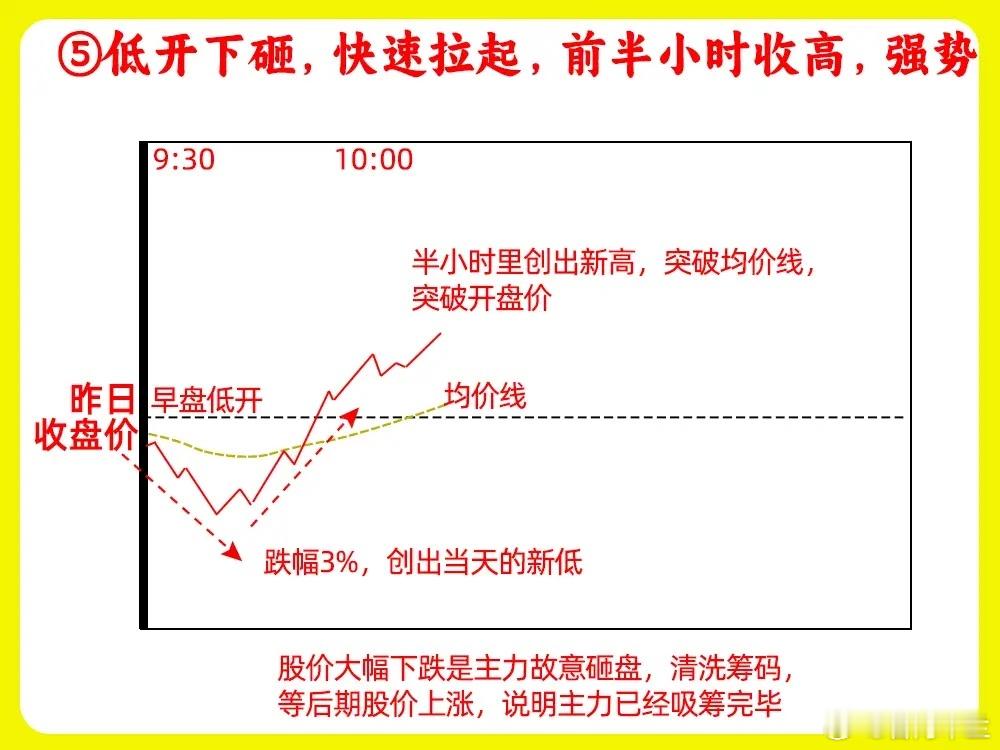 ⑤低开下砸，快速拉起，前半小时收高，强势

9:30

10:00

半小时里创出新高，突破均价线，突破开盘价

昨日收盘价

早盘低开

均价线

跌幅3%，创出当天的新低

股价大幅下跌是主力故意砸盘，清洗筹码，等后期股价上涨，说明主力已经吸筹完毕